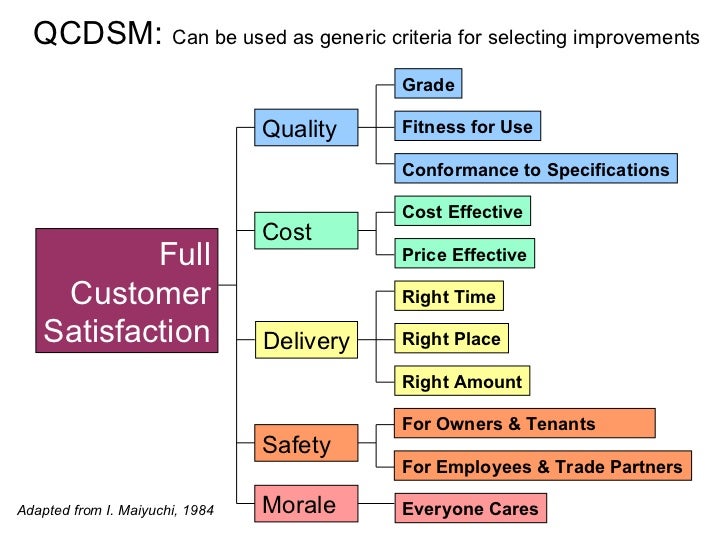 QCDSM: Can be used as generic criteria for selecting improvements

Full Customer Satisfaction

Quality
Grade
Fitness for Use
Conformance to Specifications

Cost
Cost Effective
Price Effective

Delivery
Right Time
Right Place
Right Amount

Safety
For Owners & Tenants
For Employees & Trade Partners

Morale
Everyone Cares

Adapted from I. Maiyuchi, 1984